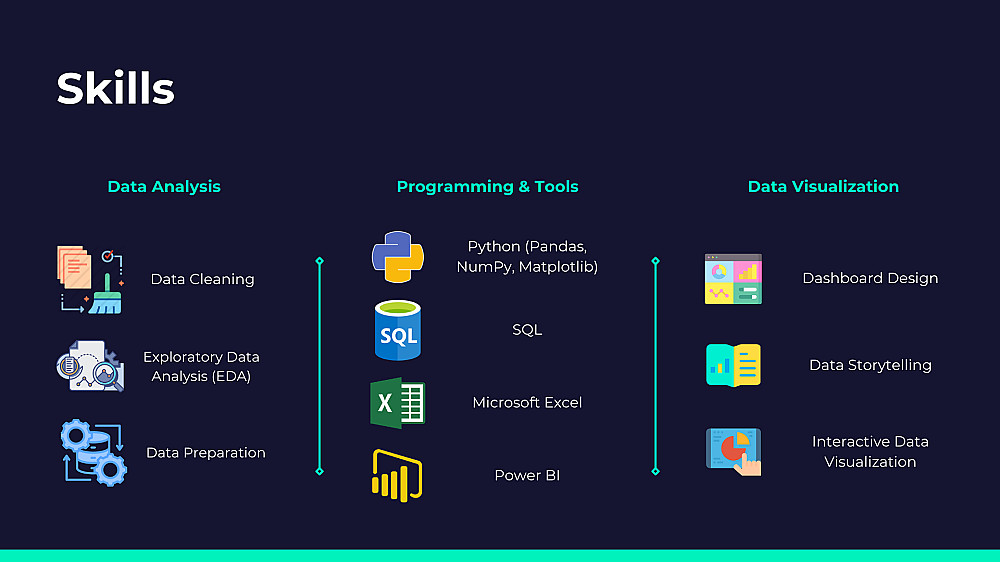 Skills

Data Analysis

Data Cleaning

Exploratory Data Analysis (EDA)

Data Preparation

Programming & Tools

Python (Pandas, NumPy, Matplotlib)

SQL

SQL

X

Microsoft Excel

Power BI

Data Visualization

Dashboard Design

Data Storytelling

Interactive Data Visualization